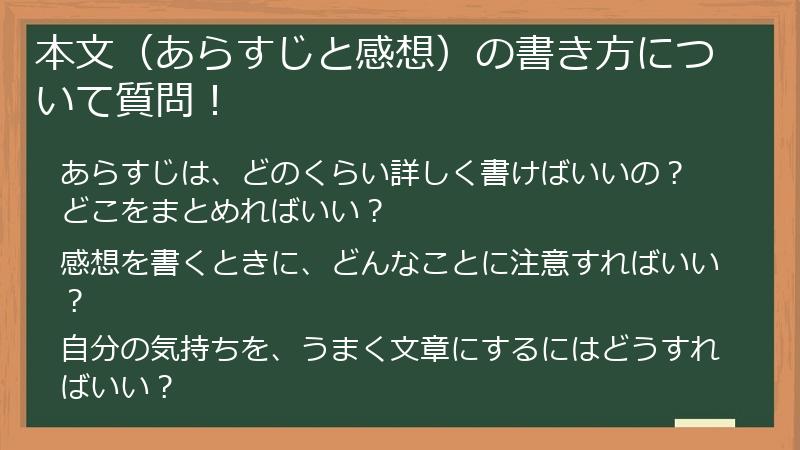 本文（あらすじと感想）の書き方について質問！

あらすじは、どのくらい詳しく書けばいいの？どこをまとめればいい？

感想を書くときに、どんなことに注意すればいい？

自分の気持ちを、うまく文章にするにはどうすればいい？